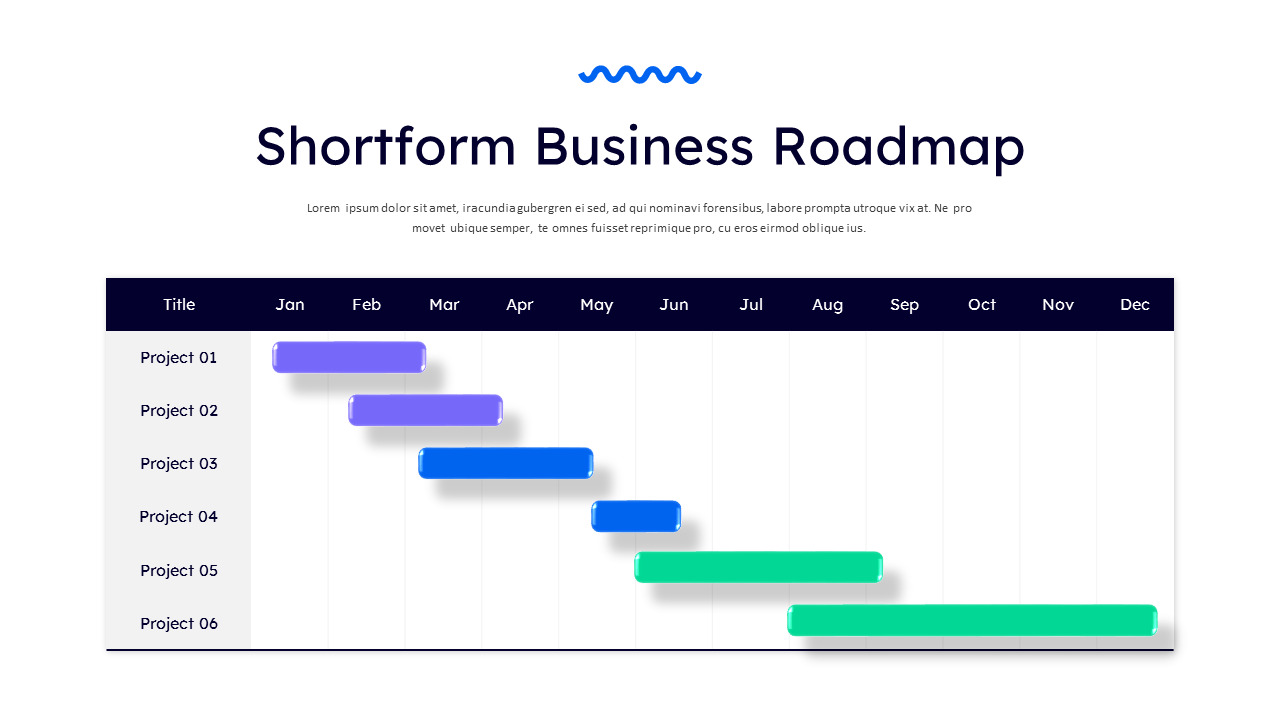 Shortform Business Roadmap

Lorem ipsum dolor sit amet, iracundia gubergren ei sed, ad qui nominavi forensibus, labore prompta utroque vix at. Ne pro movet ubique semper, te omnes fuisset reprimique pro, cu eros eirmod oblique ius.

| Title | Jan | Feb | Mar | Apr | May | Jun | Jul | Aug | Sep | Oct | Nov | Dec |
|---|---|---|---|---|---|---|---|---|---|---|---|---|
| Project 01 | | | | | | | | | | | | |
| Project 02 | | | | | | | | | | | | |
| Project 03 | | | | | | | | | | | | |
| Project 04 | | | | | | | | | | | | |
| Project 05 | | | | | | | | | | | | |
| Project 06 | | | | | | | | | | | | |